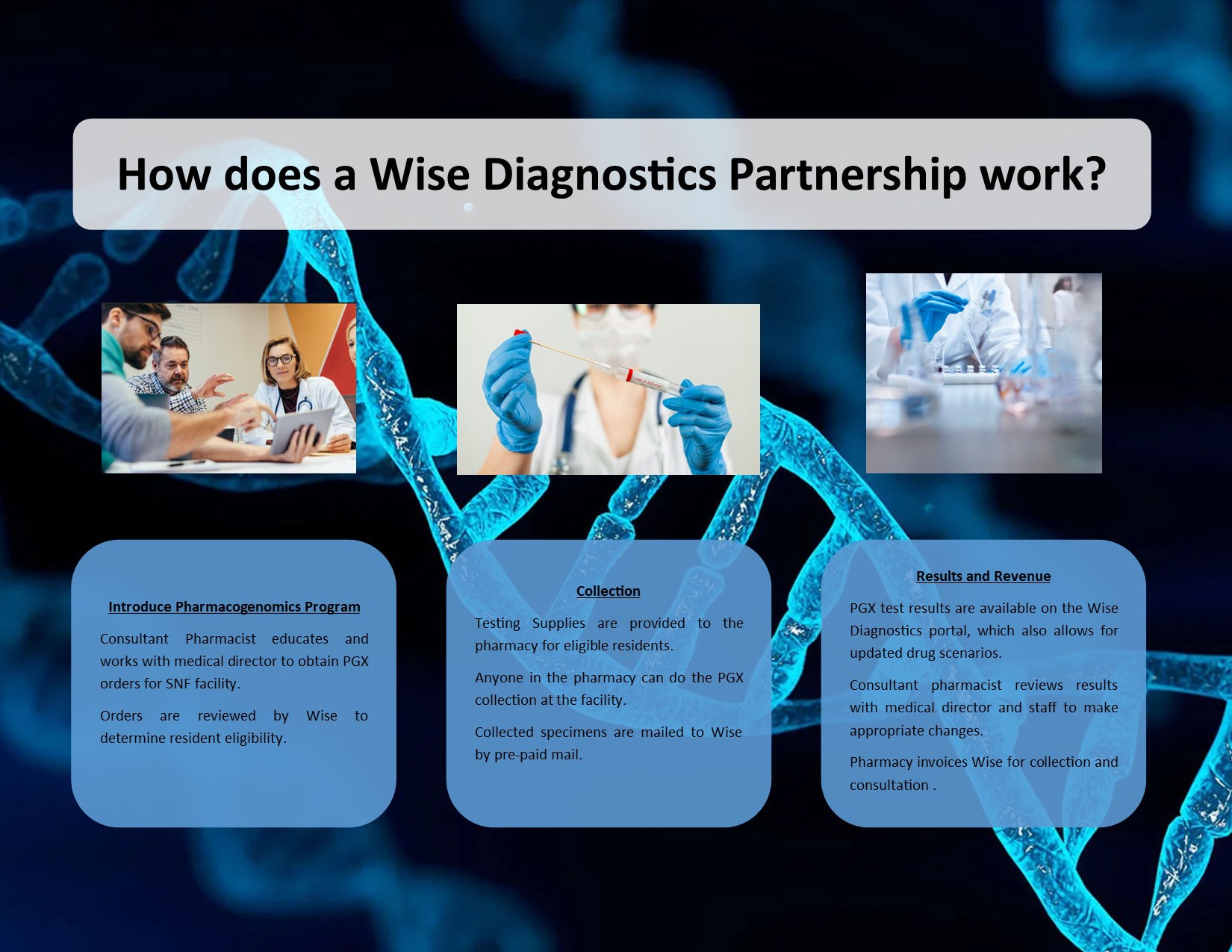 How does a Wise Diagnostics Partnership work?

Introduce Pharmacogenomics Program

Consultant Pharmacist educates and works with medical director to obtain PGX orders for SNF facility.

Orders are reviewed by Wise to determine resident eligibility.

Collection

Testing Supplies are provided to the pharmacy for eligible residents.

Anyone in the pharmacy can do the PGX collection at the facility.

Collected specimens are mailed to Wise by pre-paid mail.

Results and Revenue

PGX test results are available on the Wise Diagnostics portal, which also allows for updated drug scenarios.

Consultant pharmacist reviews results with medical director and staff to make appropriate changes.

Pharmacy invoices Wise for collection and consultation .